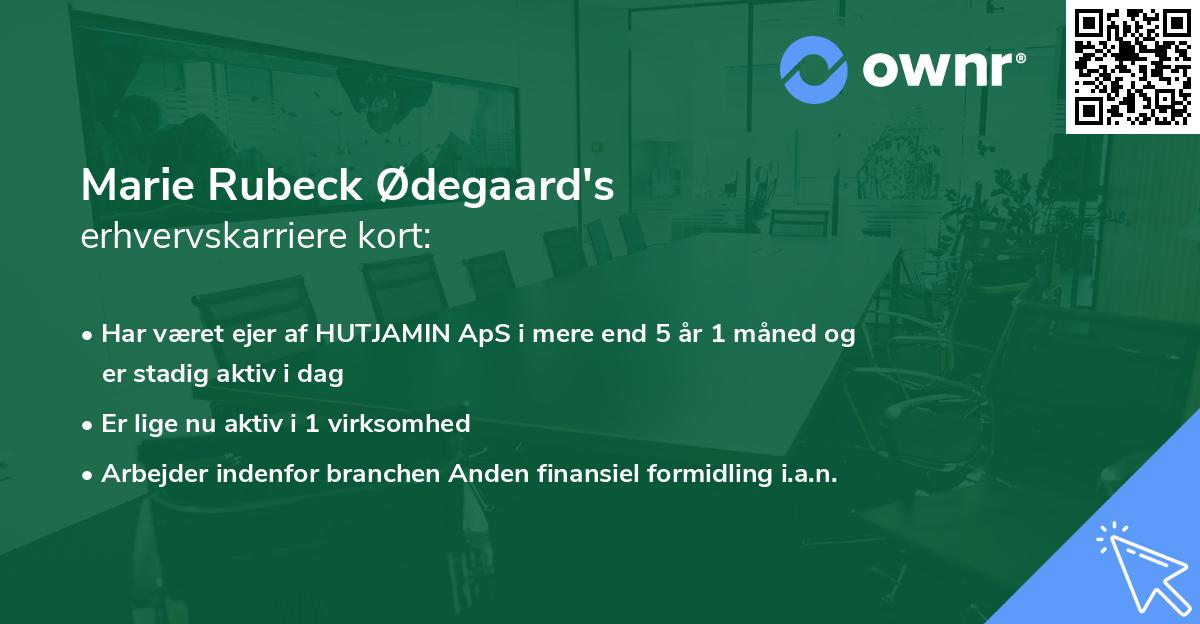 ownr®

Marie Rubeck Ødegaard's
erhvervskarriere kort:

• Har været ejer af HUTJAMIN ApS i mere end 5 år 1 måned og er stadig aktiv i dag

• Er lige nu aktiv i 1 virksomhed

• Arbejder indenfor branchen Anden finansiel formidling i.a.n.